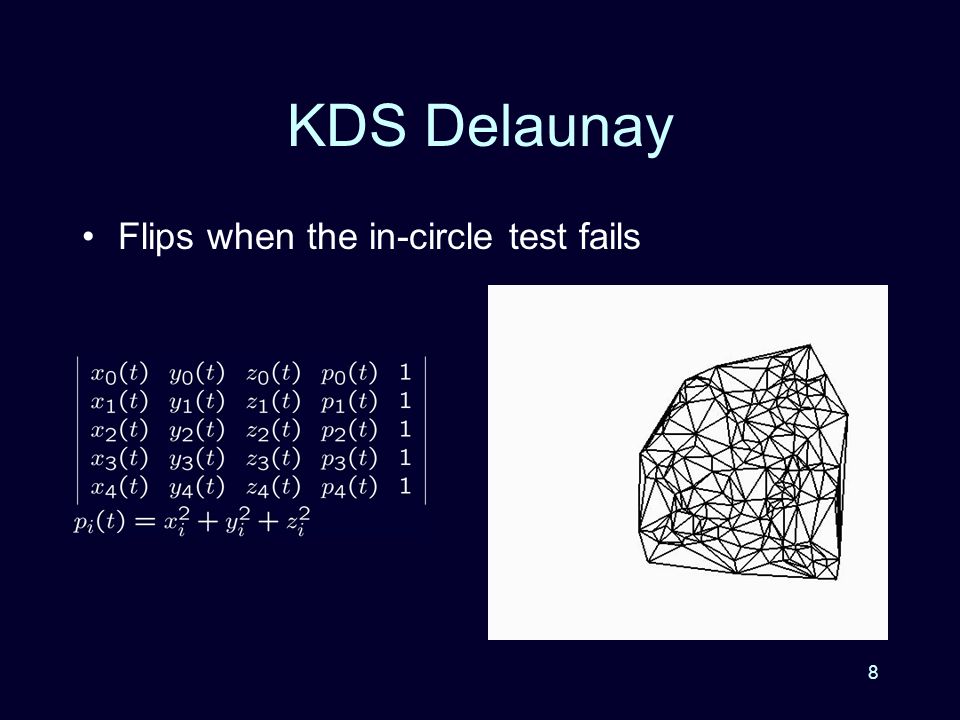 KDS Delaunay

• Flips when the in-circle test fails

$\begin{vmatrix} x_0(t) & y_0(t) & z_0(t) & p_0(t) & 1 \\ x_1(t) & y_1(t) & z_1(t) & p_1(t) & 1 \\ x_2(t) & y_2(t) & z_2(t) & p_2(t) & 1 \\ x_3(t) & y_3(t) & z_3(t) & p_3(t) & 1 \\ x_4(t) & y_4(t) & z_4(t) & p_4(t) & 1 \end{vmatrix}$

$p_i(t) = x_i^2 + y_i^2 + z_i^2$

8